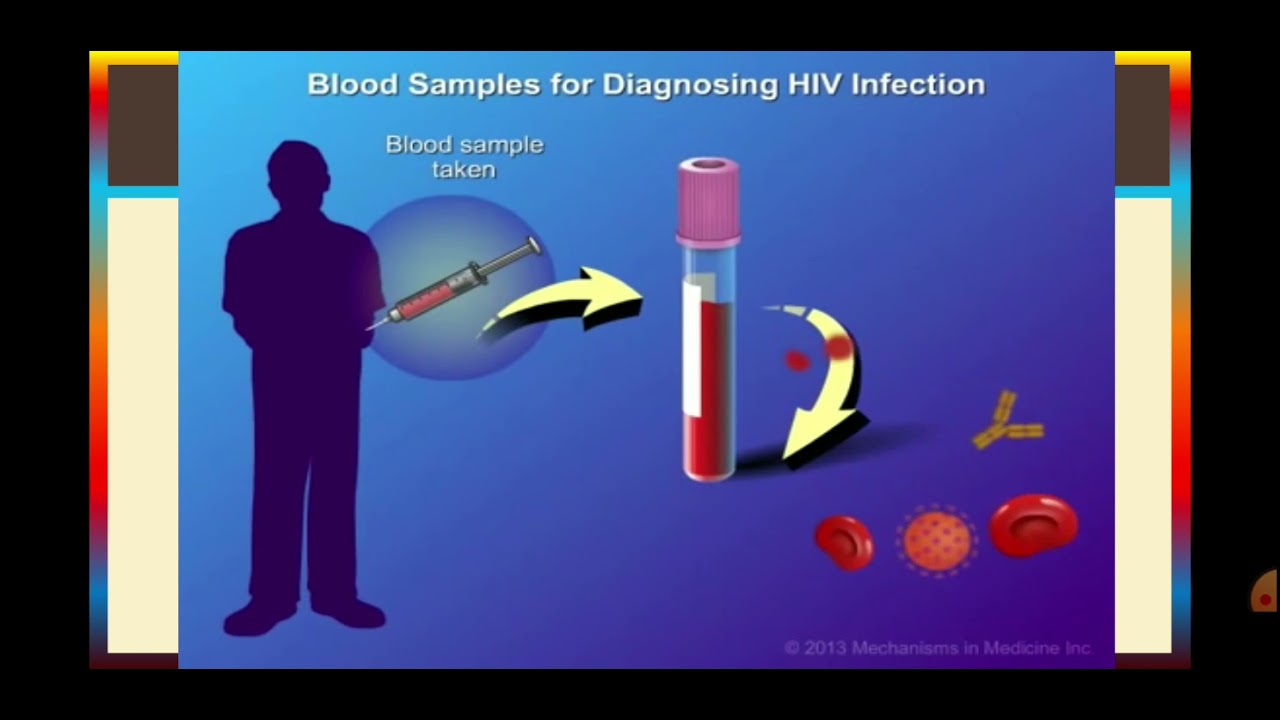 Blood Samples for Diagnosing HIV Infection

Blood sample taken

© 2013 Mechanisms in Medicine Inc.